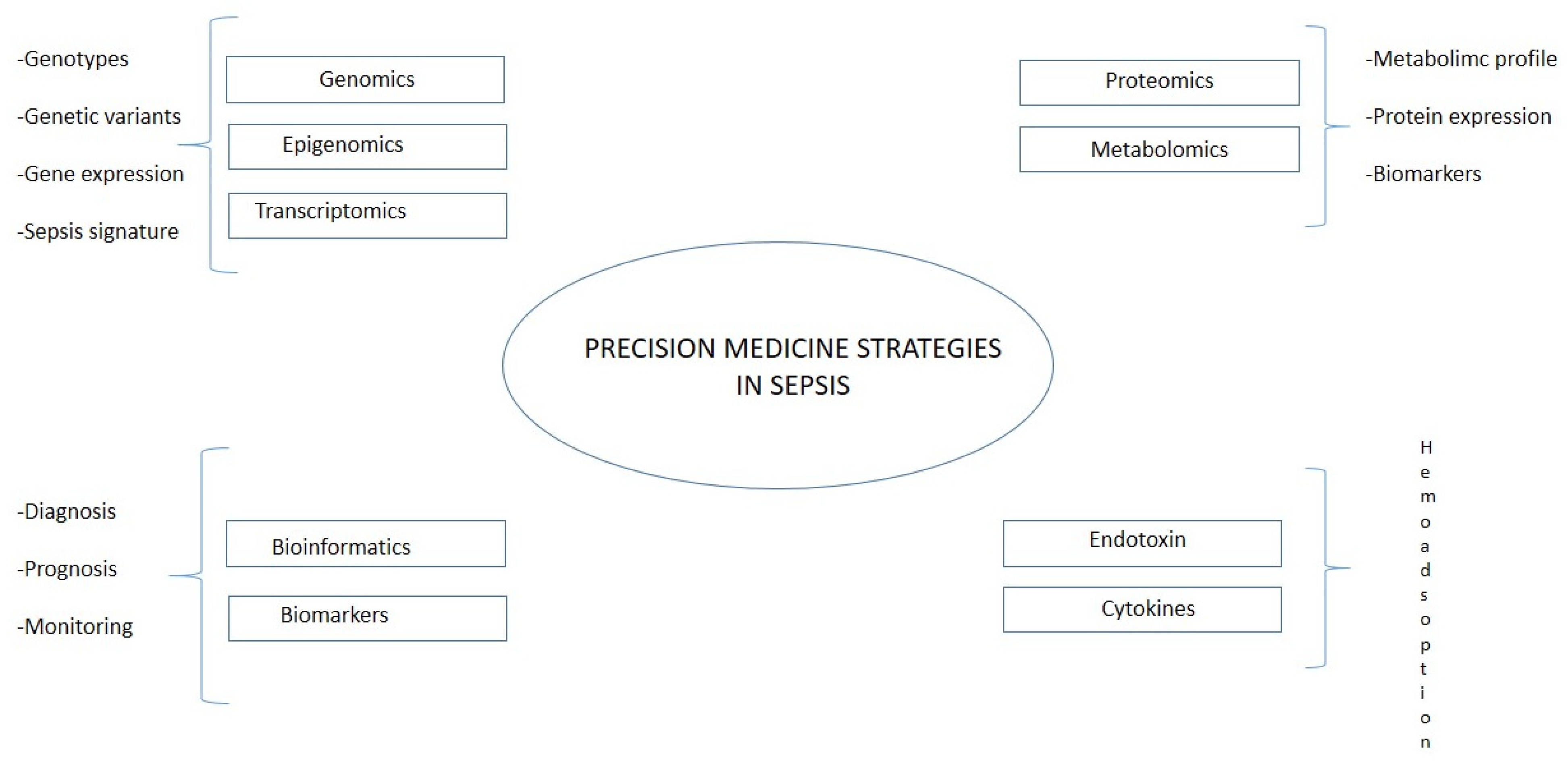 -Genotypes

-Genetic variants

-Gene expression

-Sepsis signature

Genomics

Epigenomics

Transcriptomics

Proteomics

Metabolomics

-Metabolimc profile

-Protein expression

-Biomarkers

PRECISION MEDICINE STRATEGIES IN SEPSIS

-Diagnosis

-Prognosis

-Monitoring

Bioinformatics

Biomarkers

Endotoxin

Cytokines

Hemoadsoption